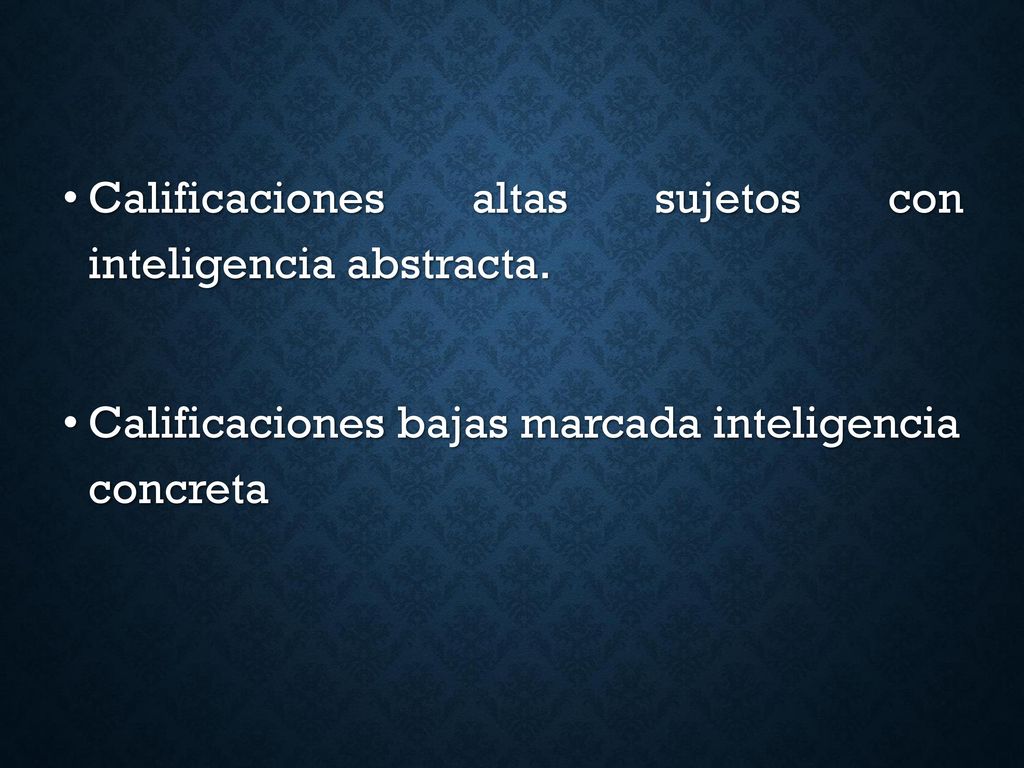 • Calificaciones altas sujetos con inteligencia abstracta.

• Calificaciones bajas marcada inteligencia concreta